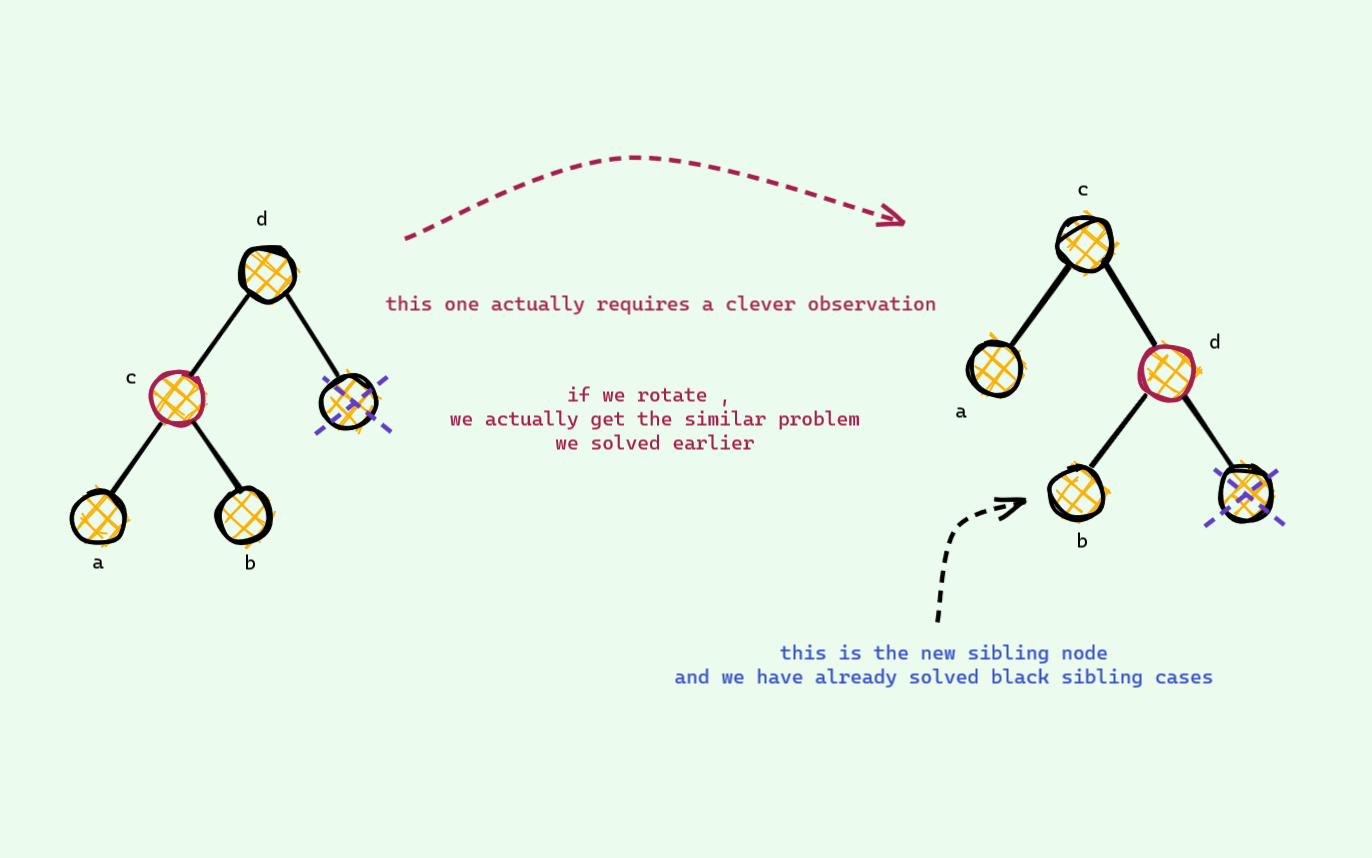 d

c

a

b

this one actually requires a clever observation

if we rotate ,
we actually get the similar problem
we solved earlier

c

d

a

b

this is the new sibling node
and we have already solved black sibling cases